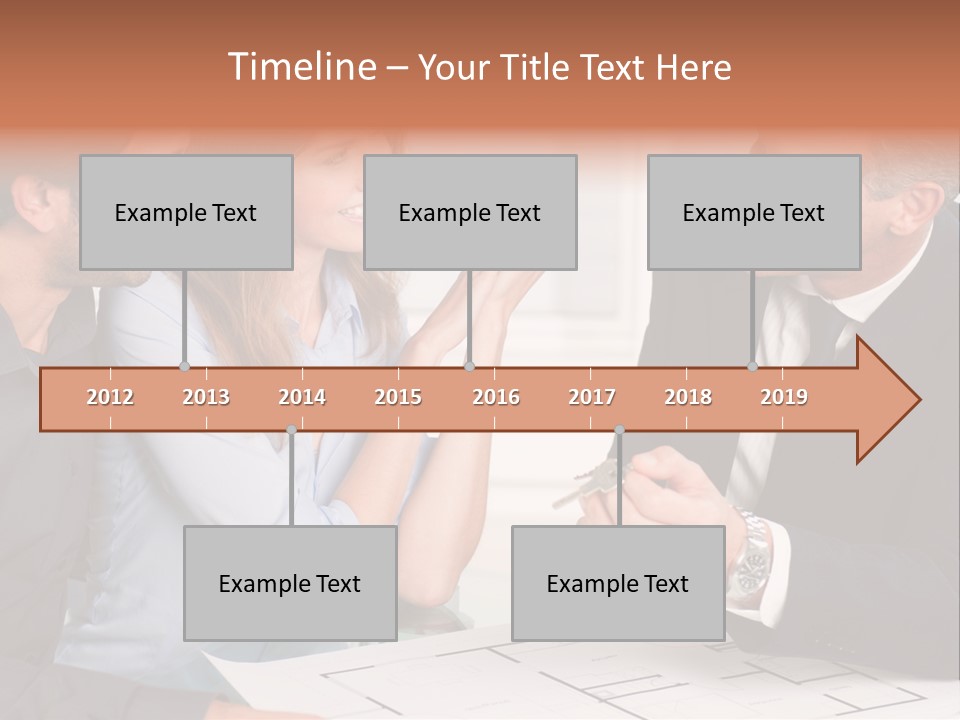 Timeline – Your Title Text Here

Example Text

Example Text

Example Text

2012 2013 2014 2015 2016 2017 2018 2019

Example Text

Example Text